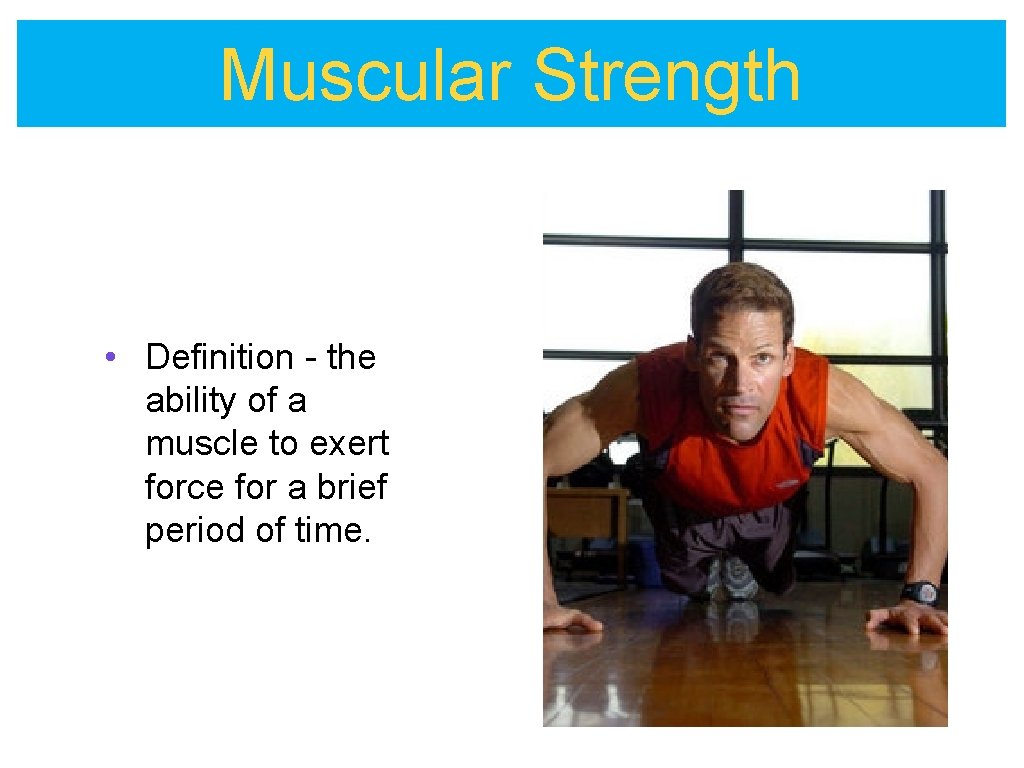 Muscular Strength

• Definition - the ability of a muscle to exert force for a brief period of time.